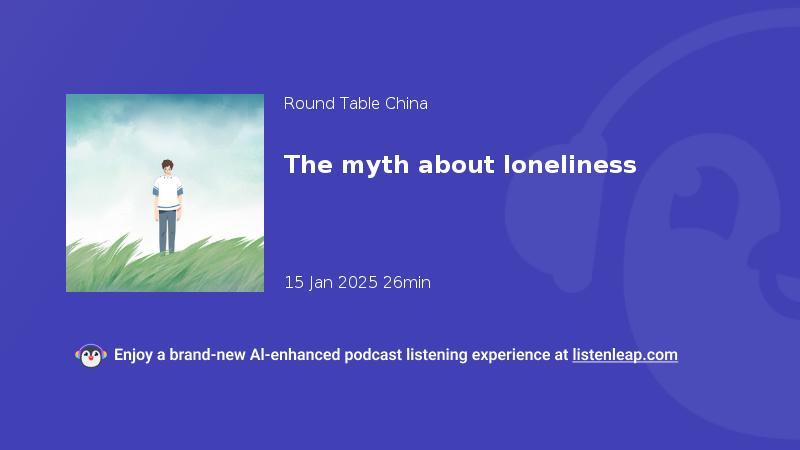 Round Table China

The myth about loneliness

15 Jan 2025 26min

Enjoy a brand-new AI-enhanced podcast listening experience at listenleap.com